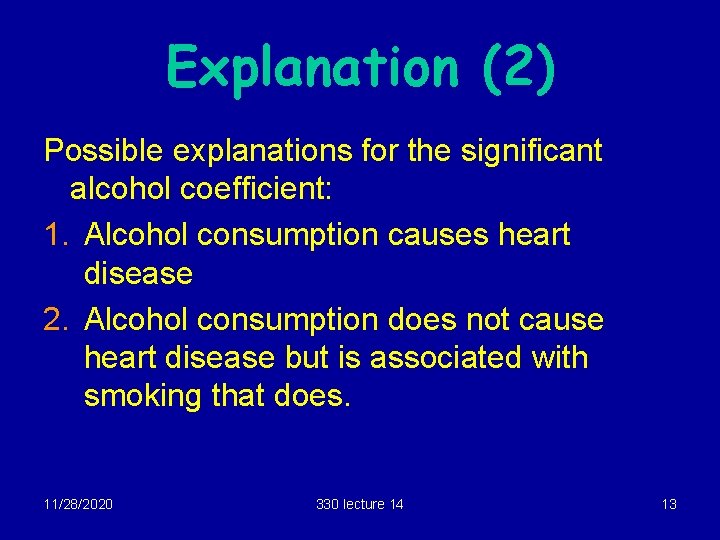 Explanation (2)

Possible explanations for the significant alcohol coefficient:

1. Alcohol consumption causes heart disease
2. Alcohol consumption does not cause heart disease but is associated with smoking that does.

11/28/2020

330 lecture 14

13